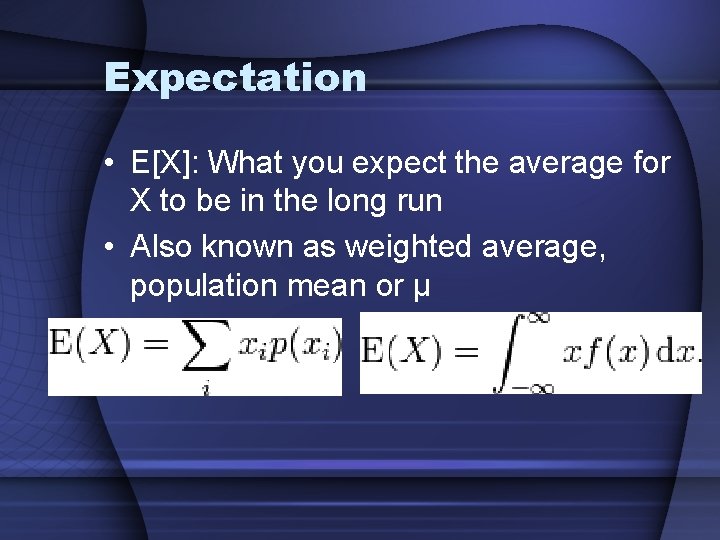 Expectation

• E[X]: What you expect the average for X to be in the long run

• Also known as weighted average, population mean or μ

$\mathrm{E}(X) = \sum_i x_i p(x_i)$ $\mathrm{E}(X) = \int_{-\infty}^{\infty} x f(x)\,\mathrm{d}x.$